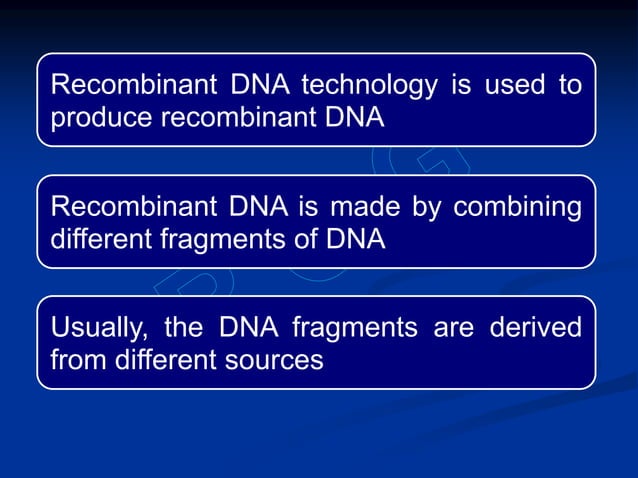 Recombinant DNA technology is used to produce recombinant DNA

Recombinant DNA is made by combining different fragments of DNA

Usually, the DNA fragments are derived from different sources